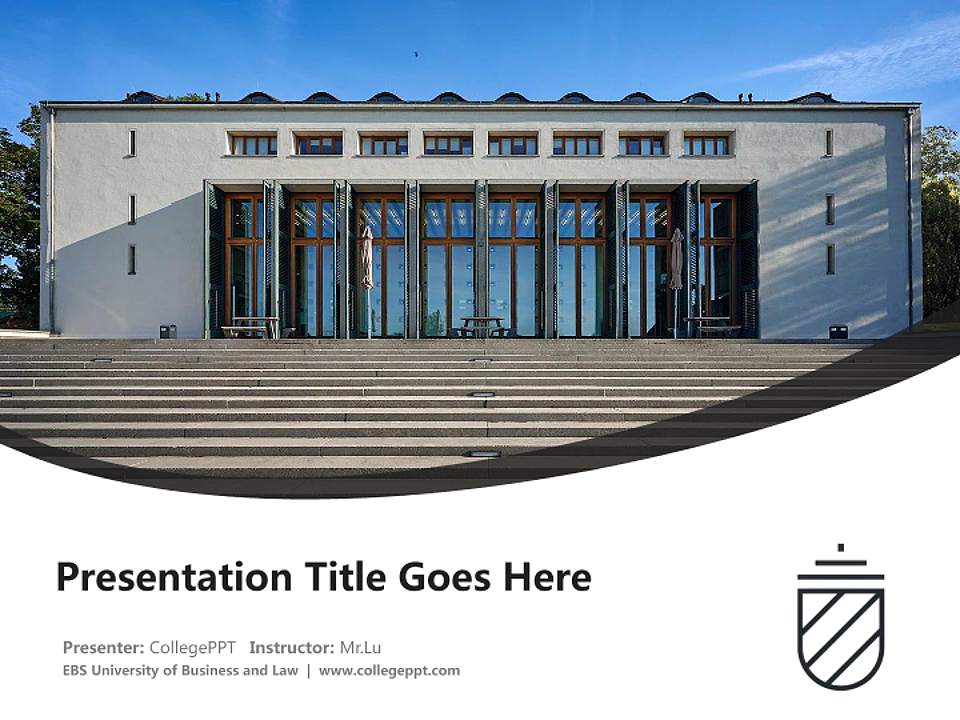 Presentation Title Goes Here

Presenter: CollegePPT Instructor: Mr.Lu
EBS University of Business and Law | www.collegeppt.com